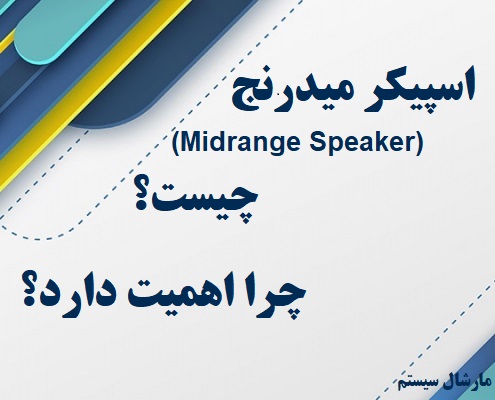 اسپیکر میدرنج
(Midrange Speaker)
چیست؟

چرا اهمیت دارد؟

مارشال سیستم